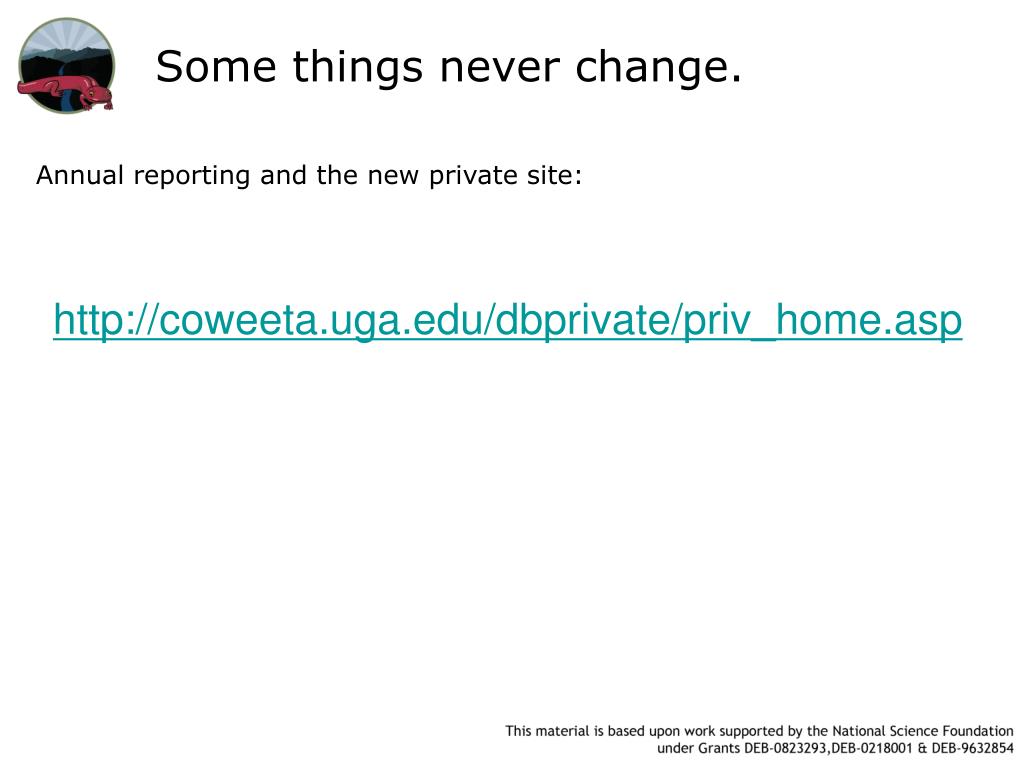 Some things never change.

Annual reporting and the new private site:

http://coweeta.uga.edu/dbprivate/priv_home.asp

This material is based upon work supported by the National Science Foundation under Grants DEB-0823293,DEB-0218001 & DEB-9632854